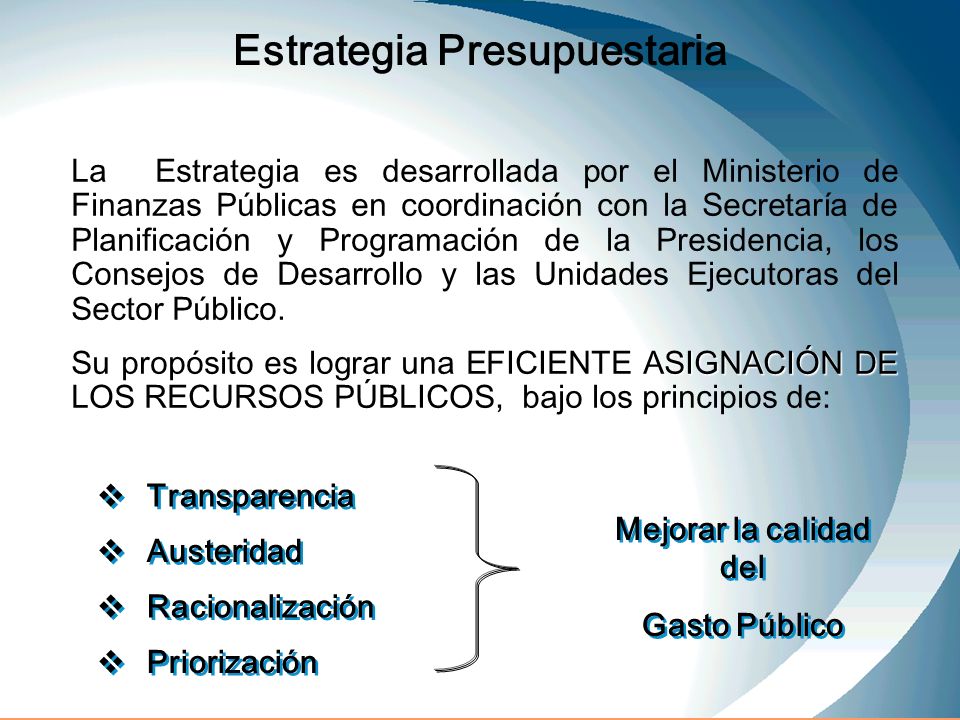 Estrategia Presupuestaria

La Estrategia es desarrollada por el Ministerio de Finanzas Públicas en coordinación con la Secretaría de Planificación y Programación de la Presidencia, los Consejos de Desarrollo y las Unidades Ejecutoras del Sector Público.

Su propósito es lograr una EFICIENTE ASIGNACIÓN DE LOS RECURSOS PÚBLICOS, bajo los principios de:

❖ Transparencia
❖ Austeridad
❖ Racionalización
❖ Priorización

Mejorar la calidad del

Gasto Público